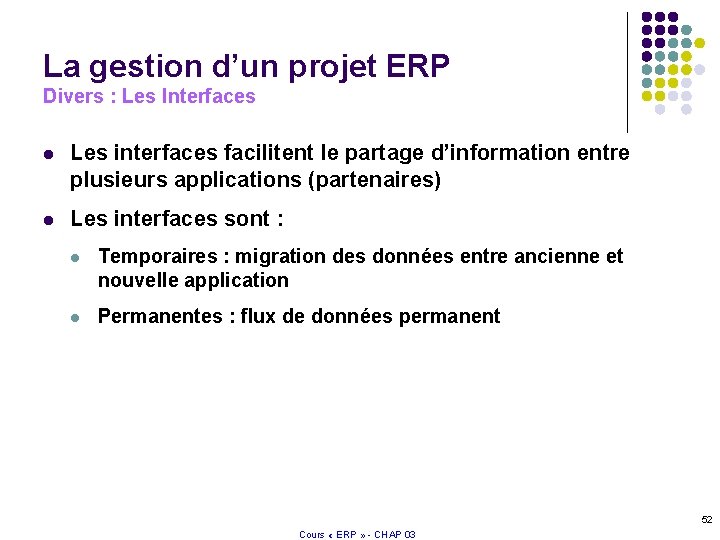 La gestion d’un projet ERP
Divers : Les Interfaces

- Les interfaces facilitent le partage d’information entre plusieurs applications (partenaires)
- Les interfaces sont :
  - Temporaires : migration des données entre ancienne et nouvelle application
  - Permanentes : flux de données permanent

52

Cours « ERP » - CHAP 03